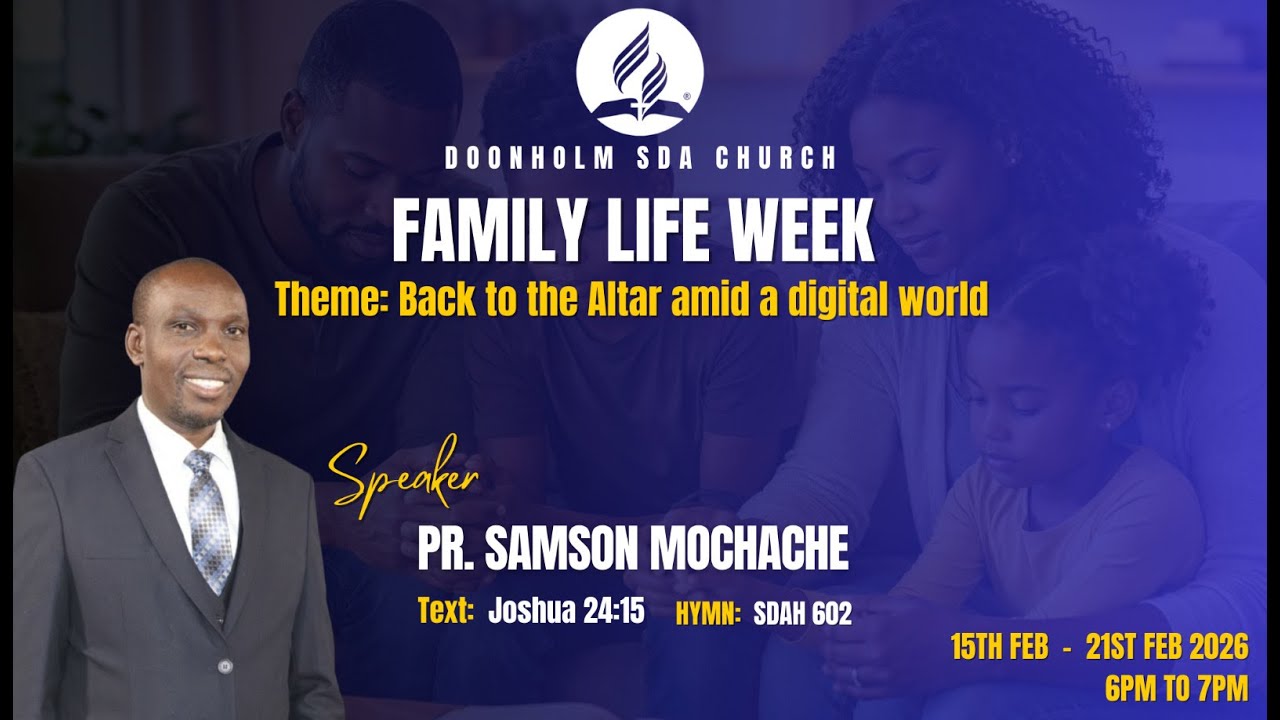 DOONHOLM SDA CHURCH

FAMILY LIFE WEEK

Theme: Back to the Altar amid a digital world

Speaker

PR. SAMSON MOCHACHE

Text: Joshua 24:15 HYMN: SDAH 602

15TH FEB - 21ST FEB 2026
6PM TO 7PM